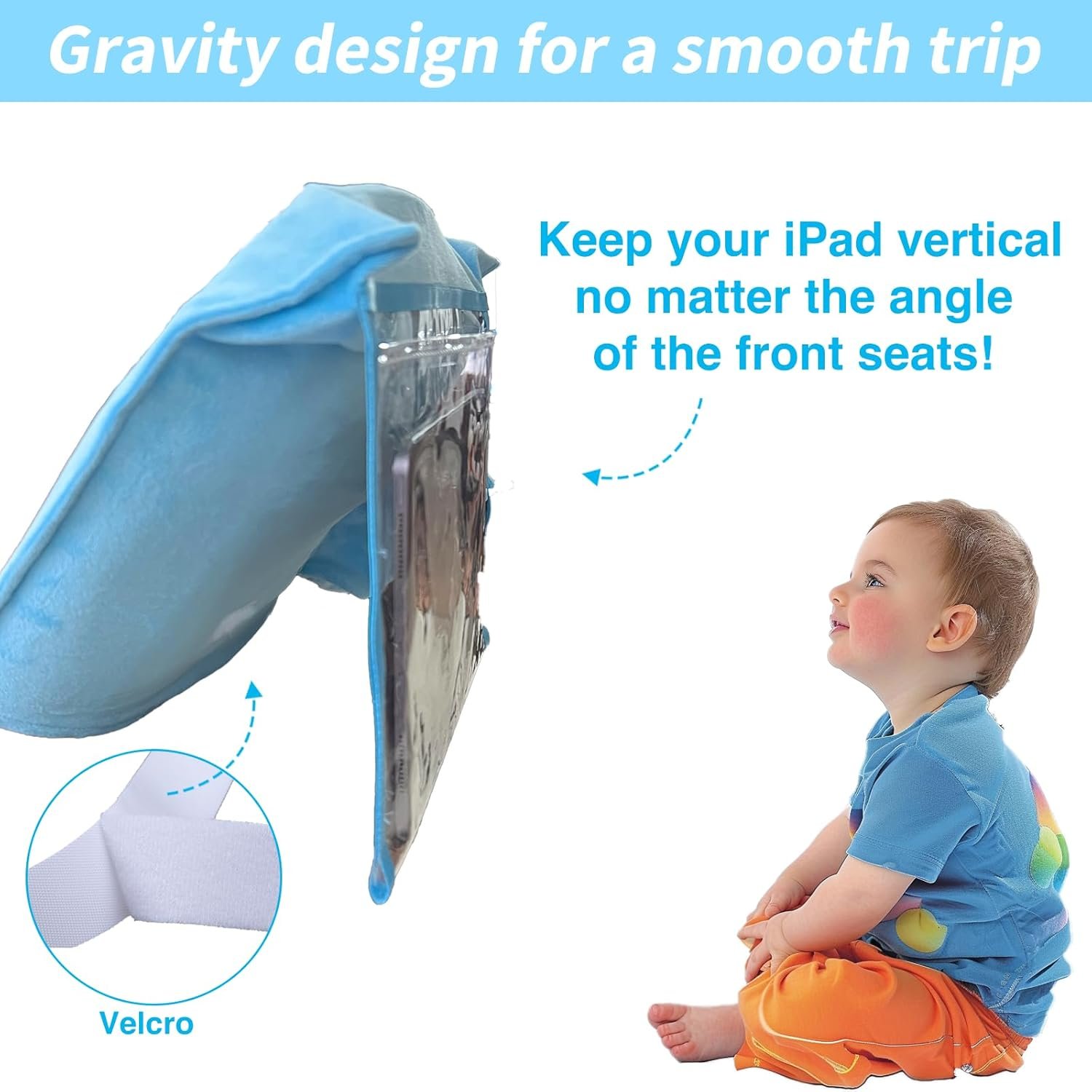 Gravity design for a smooth trip

Keep your iPad vertical no matter the angle of the front seats!

Velcro